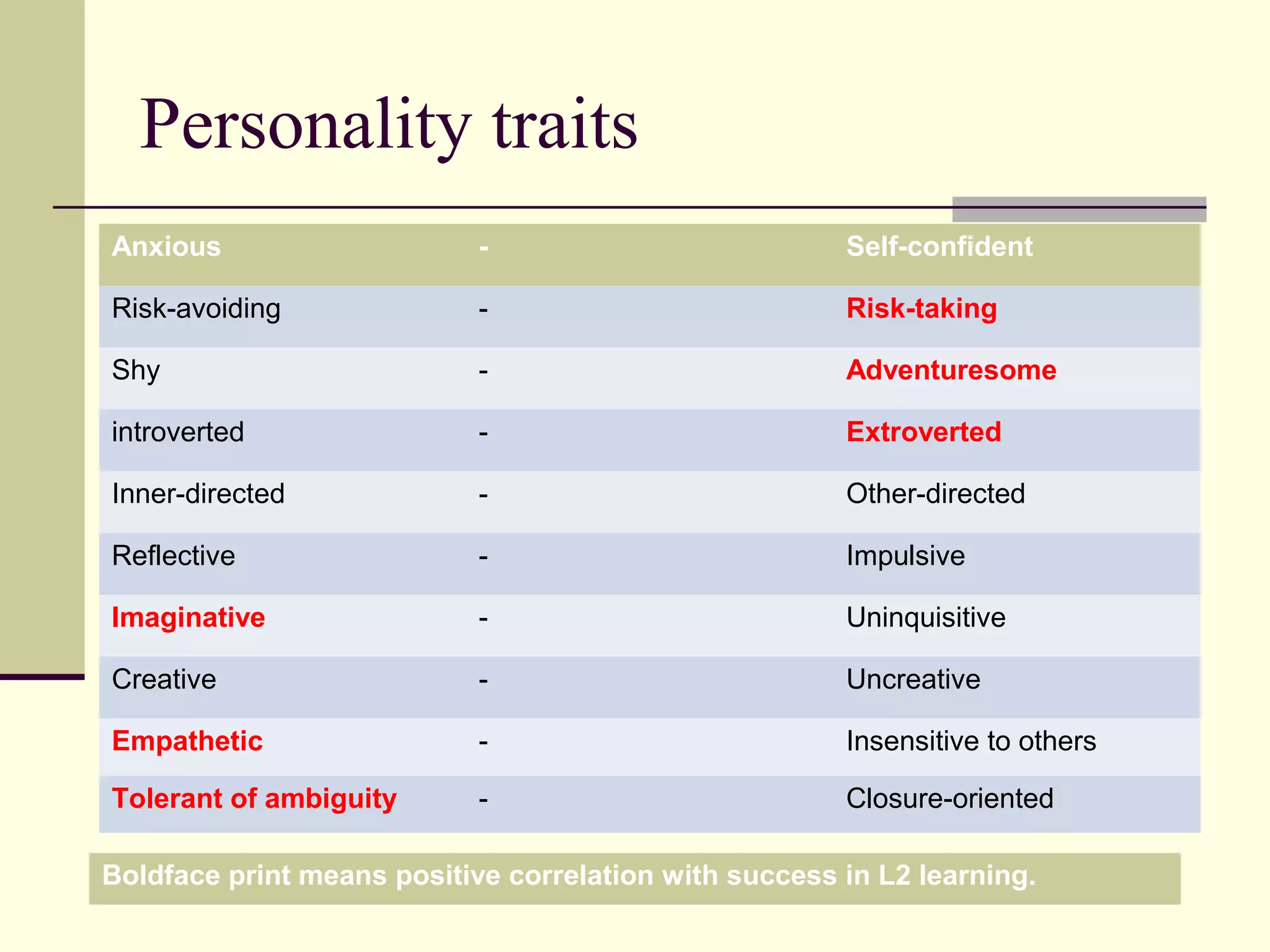 Personality traits

| Anxious | - | Self-confident |
|---|---|---|
| Risk-avoiding | - | Risk-taking |
| Shy | - | Adventuresome |
| introverted | - | Extroverted |
| Inner-directed | - | Other-directed |
| Reflective | - | Impulsive |
| Imaginative | - | Uninquisitive |
| Creative | - | Uncreative |
| Empathetic | - | Insensitive to others |
| Tolerant of ambiguity | - | Closure-oriented |

Boldface print means positive correlation with success in L2 learning.